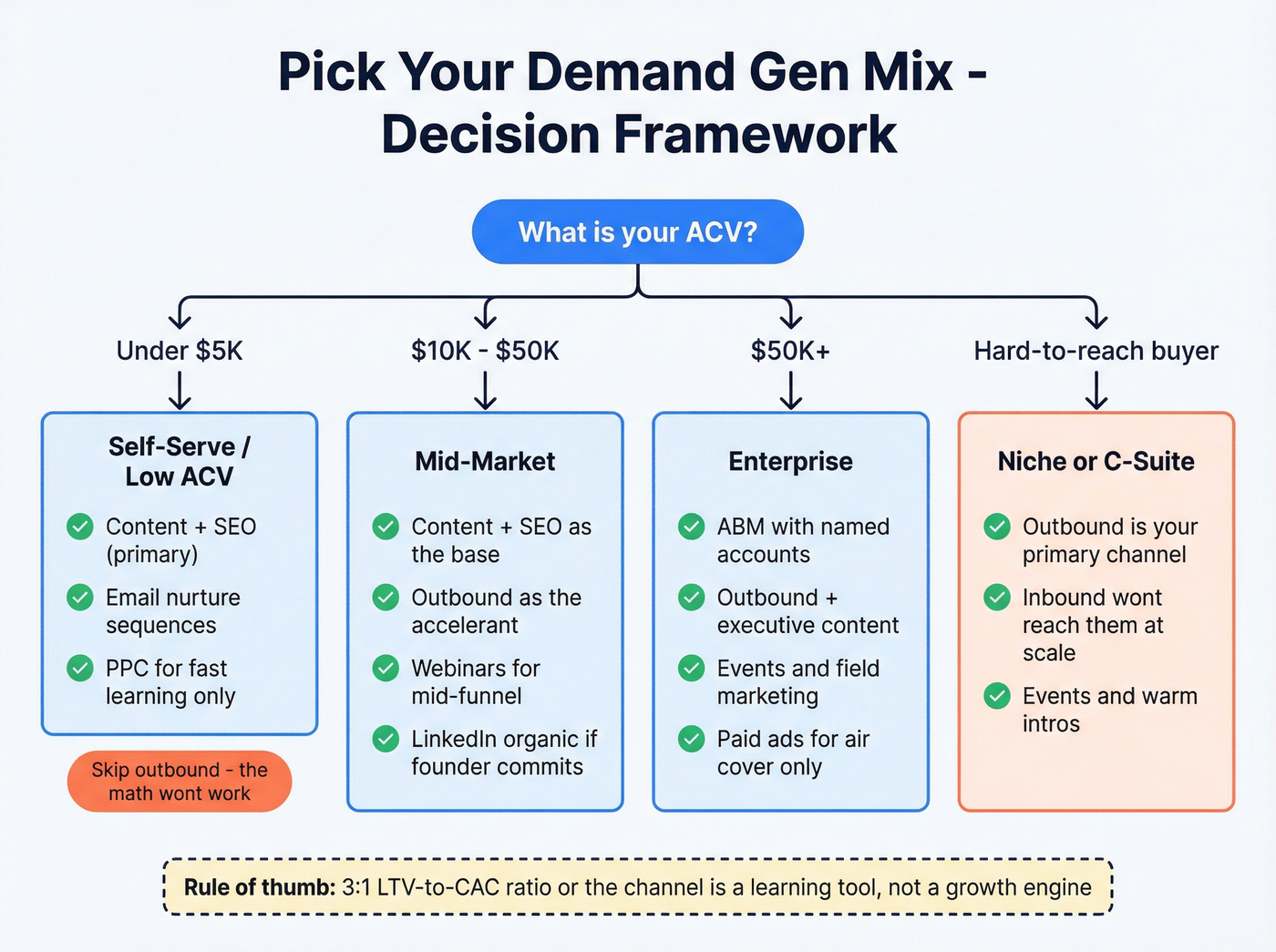 Pick Your Demand Gen Mix - Decision Framework

What is your ACV?

Under $5K

Self-Serve / Low ACV

Content + SEO (primary)

Email nurture sequences

PPC for fast learning only

Skip outbound - the math wont work

$10K - $50K

Mid-Market

Content + SEO as the base

Outbound as the accelerant

Webinars for mid-funnel

LinkedIn organic if founder commits

$50K+

Enterprise

ABM with named accounts

Outbound + executive content

Events and field marketing

Paid ads for air cover only

Hard-to-reach buyer

Niche or C-Suite

Outbound is your primary channel

Inbound wont reach them at scale

Events and warm intros

Rule of thumb: 3:1 LTV-to-CAC ratio or the channel is a learning tool, not a growth engine